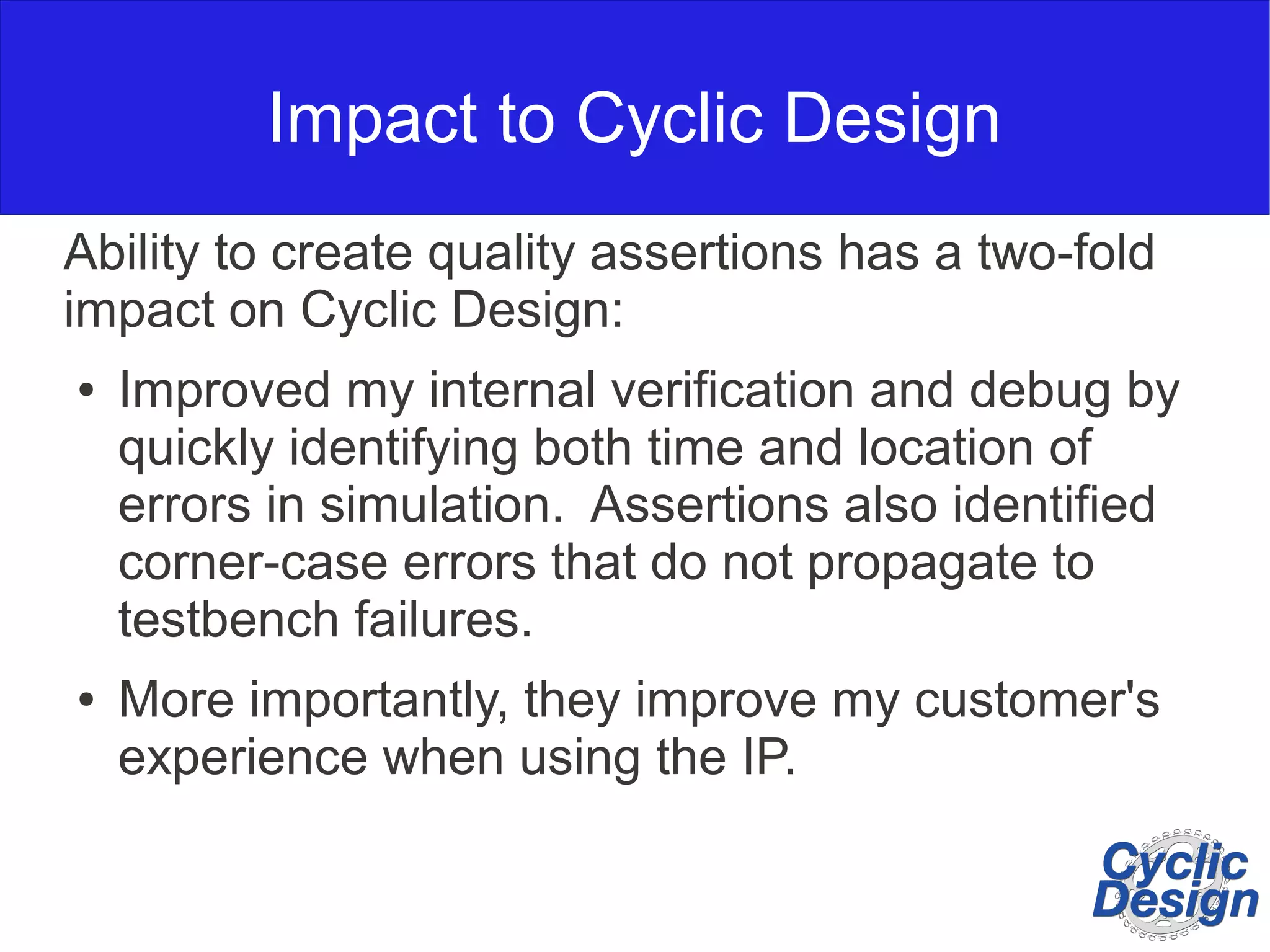 Impact to Cyclic Design

Ability to create quality assertions has a two-fold impact on Cyclic Design:

• Improved my internal verification and debug by quickly identifying both time and location of errors in simulation. Assertions also identified corner-case errors that do not propagate to testbench failures.

• More importantly, they improve my customer's experience when using the IP.

Cyclic Design